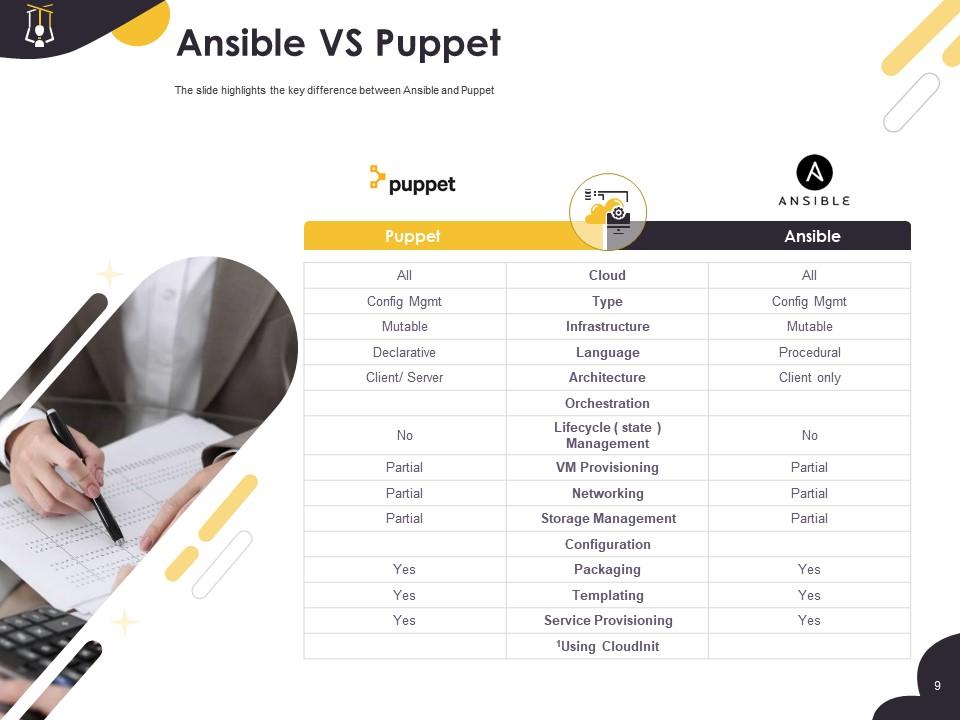 Ansible VS Puppet

The slide highlights the key difference between Ansible and Puppet

puppet

ANSIBLE

| Puppet | | Ansible |
|---|---|---|
| All | Cloud | All |
| Config Mgmt | Type | Config Mgmt |
| Mutable | Infrastructure | Mutable |
| Declarative | Language | Procedural |
| Client/ Server | Architecture | Client only |
| | Orchestration | |
| No | Lifecycle ( state ) Management | No |
| Partial | VM Provisioning | Partial |
| Partial | Networking | Partial |
| Partial | Storage Management | Partial |
| | Configuration | |
| Yes | Packaging | Yes |
| Yes | Templating | Yes |
| Yes | Service Provisioning | Yes |
| | $^1$Using CloudInit | |

9